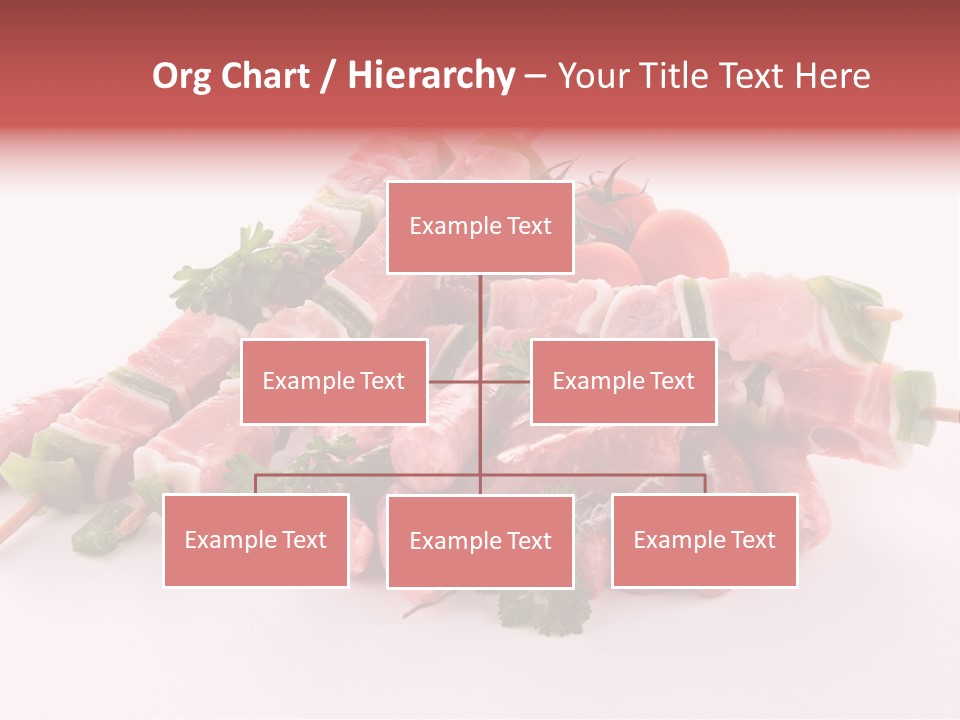 Org Chart / Hierarchy – Your Title Text Here

Example Text

Example Text

Example Text

Example Text

Example Text

Example Text